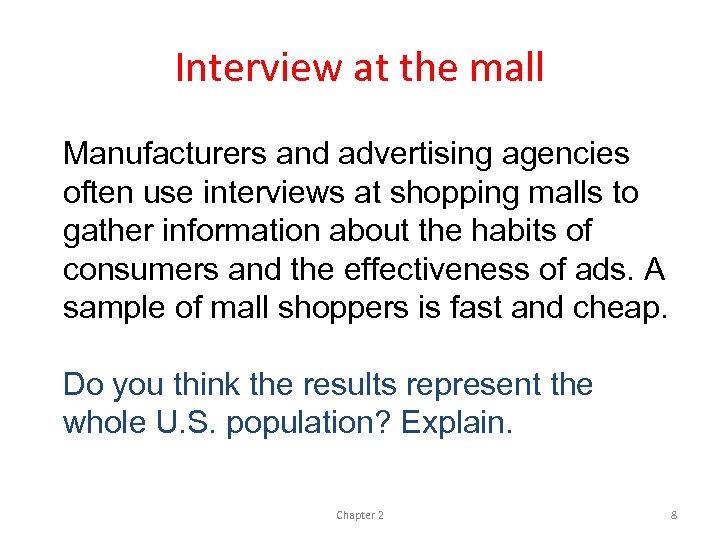 Interview at the mall

Manufacturers and advertising agencies often use interviews at shopping malls to gather information about the habits of consumers and the effectiveness of ads. A sample of mall shoppers is fast and cheap.

Do you think the results represent the whole U.S. population? Explain.

Chapter 2

8